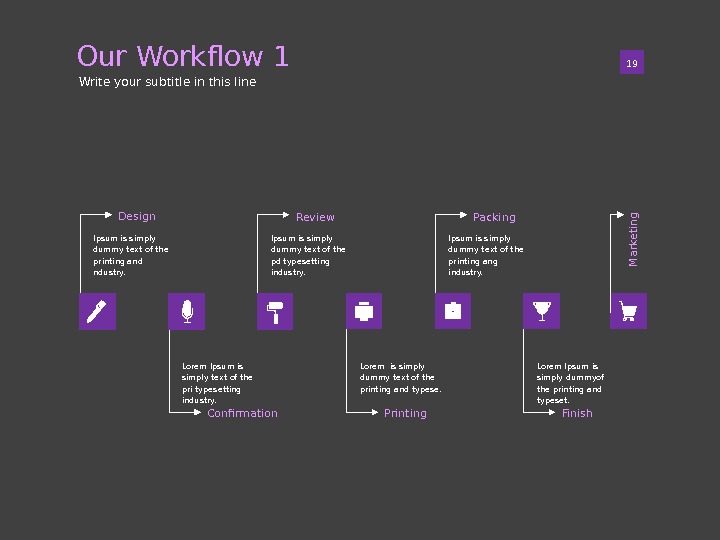 Our Workflow 1

Write your subtitle in this line

19

Design

Ipsum is simply dummy text of the printing and ndustry.

Review

Ipsum is simply dummy text of the pd typesetting industry.

Packing

Ipsum is simply dummy text of the printing ang industry.

Marketing

Lorem Ipsum is simply text of the pri typesetting industry.

Confirmation

Lorem is simply dummy text of the printing and typese.

Printing

Lorem Ipsum is simply dummyof the printing and typeset.

Finish